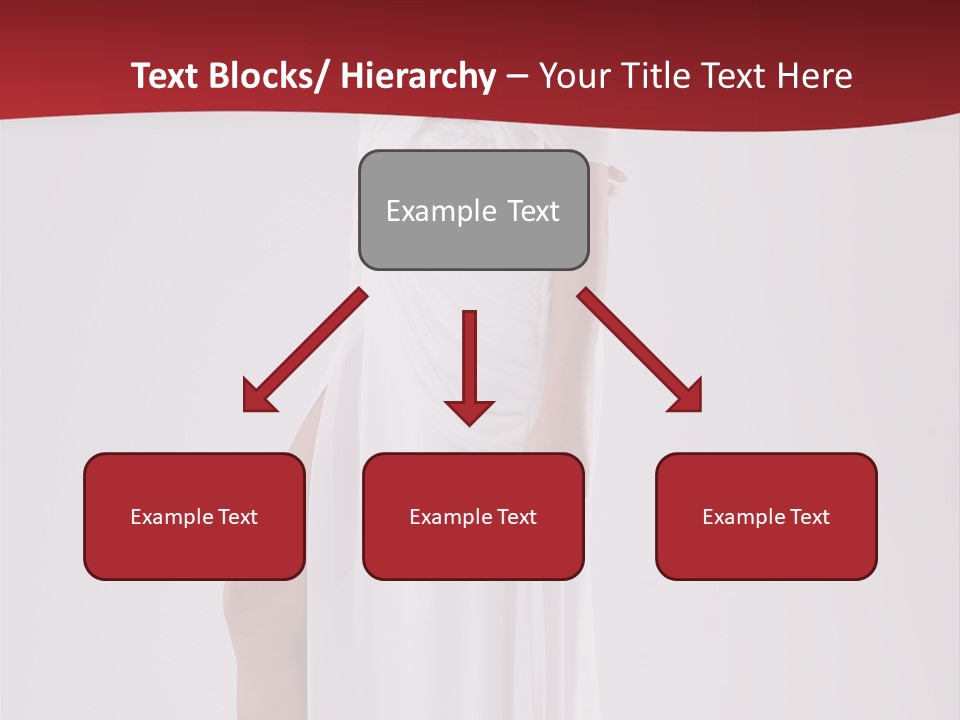 Text Blocks/ Hierarchy – Your Title Text Here

Example Text

Example Text

Example Text

Example Text